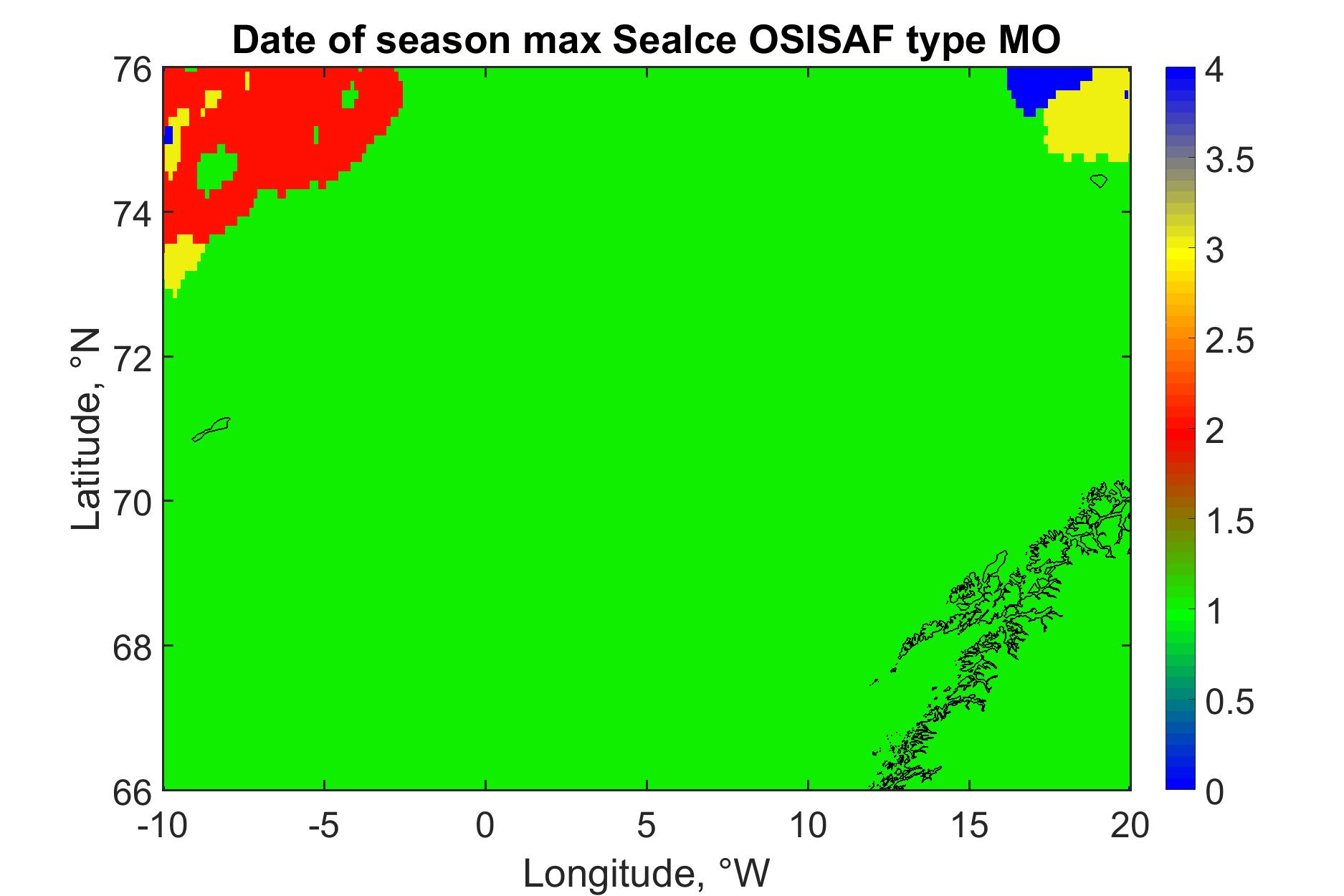 Date of season max SeaIce OSISAF type MO

76
74
72
70
68
66

Latitude, °N

-10
-5
0
5
10
15
20

Longitude, °W

4
3.5
3
2.5
2
1.5
1
0.5
0